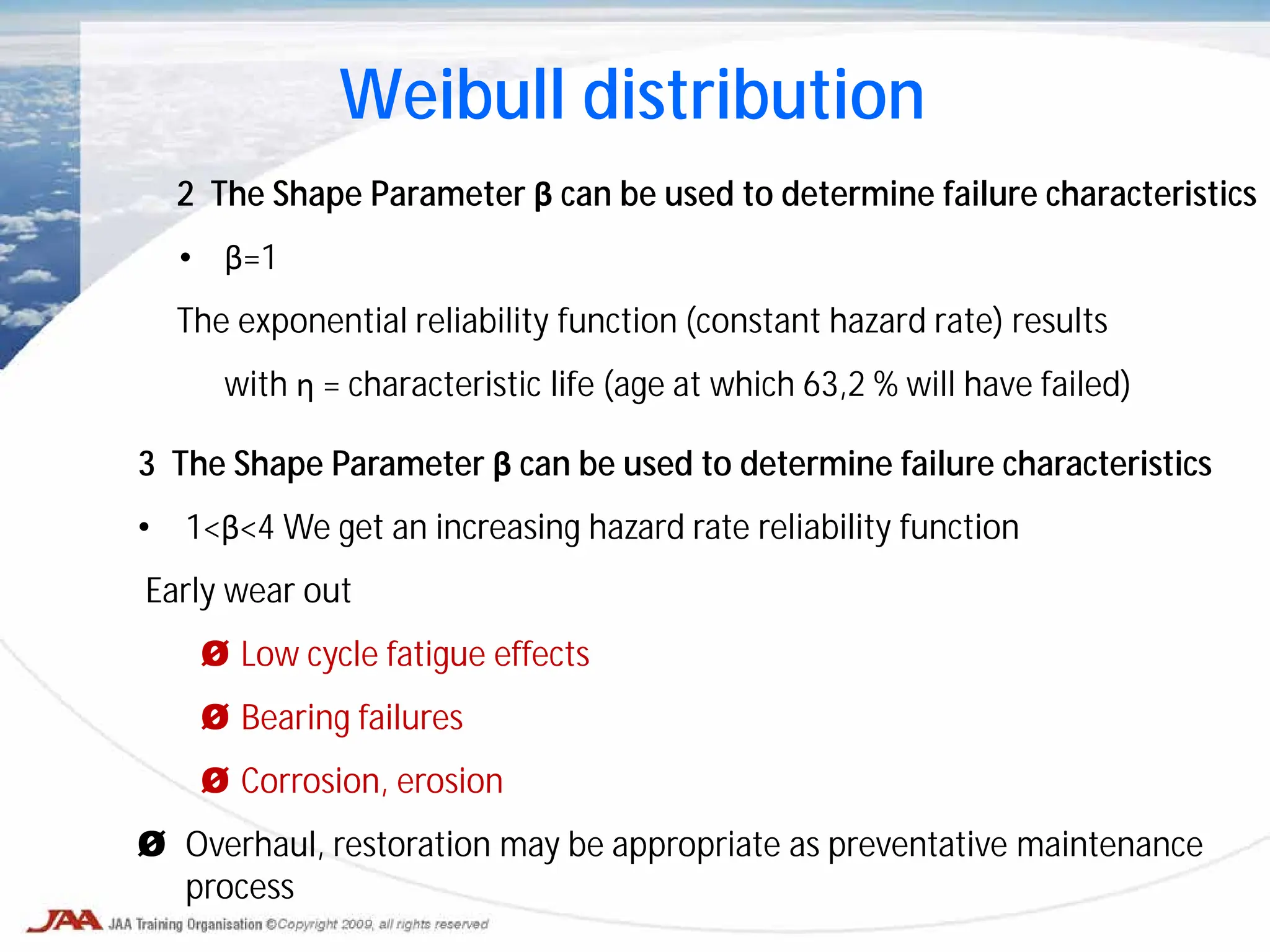 Weibull distribution

2 The Shape Parameter β can be used to determine failure characteristics

• β=1

The exponential reliability function (constant hazard rate) results

with η = characteristic life (age at which 63,2 % will have failed)

3 The Shape Parameter β can be used to determine failure characteristics

• 1<β<4 We get an increasing hazard rate reliability function

Early wear out

Ø Low cycle fatigue effects

Ø Bearing failures

Ø Corrosion, erosion

Ø Overhaul, restoration may be appropriate as preventative maintenance process

JAA JAA Training Organisation ©Copyright 2009, all rights reserved